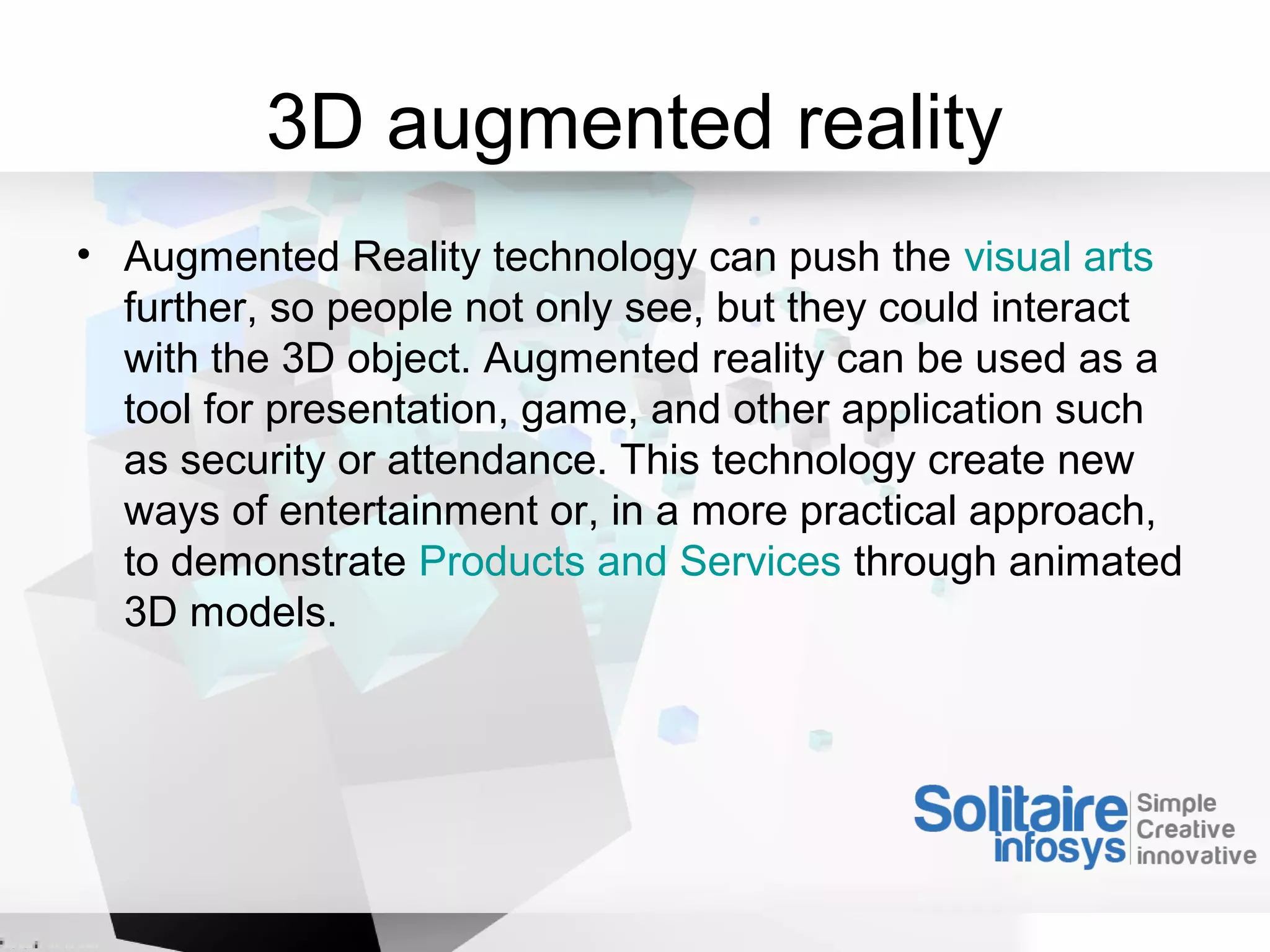 3D augmented reality

• Augmented Reality technology can push the visual arts further, so people not only see, but they could interact with the 3D object. Augmented reality can be used as a tool for presentation, game, and other application such as security or attendance. This technology create new ways of entertainment or, in a more practical approach, to demonstrate Products and Services through animated 3D models.

Solitaire infosys Simple Creative innovative